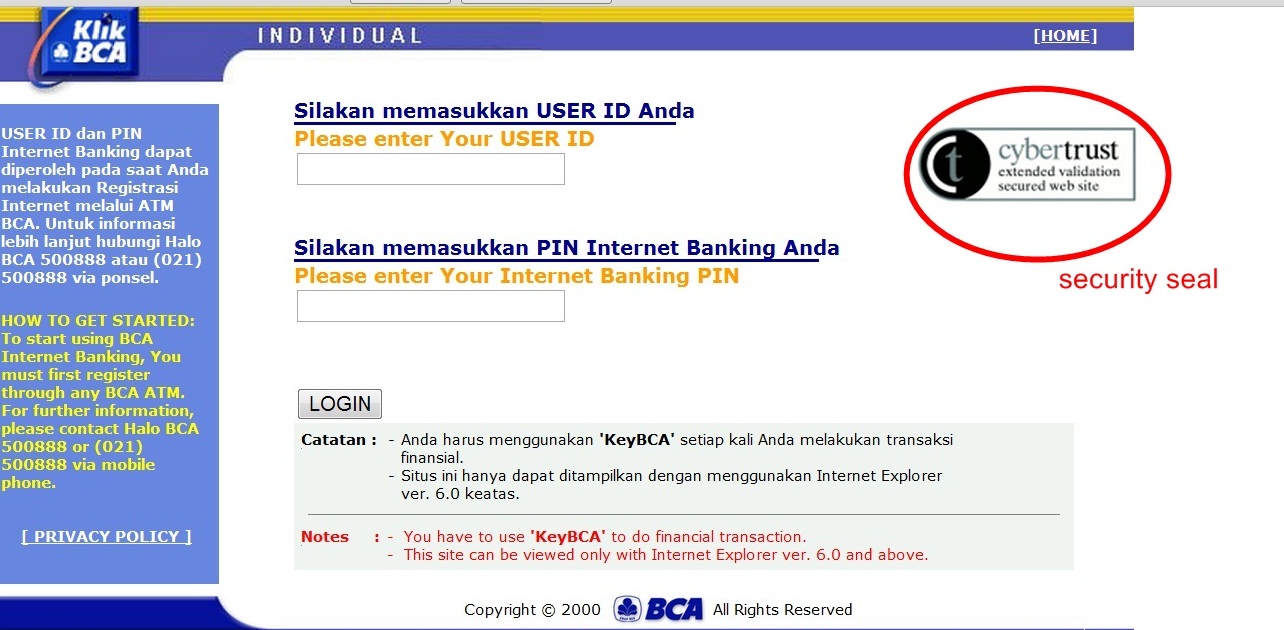 Klik BCA

INDIVIDUAL

[HOME]

USER ID dan PIN Internet Banking dapat diperoleh pada saat Anda melakukan Registrasi Internet melalui ATM BCA. Untuk informasi lebih lanjut hubungi Halo BCA 500888 atau (021) 500888 via ponsel.

HOW TO GET STARTED: To start using BCA Internet Banking, You must first register through any BCA ATM. For further information, please contact Halo BCA 500888 or (021) 500888 via mobile phone.

[ PRIVACY POLICY ]

Silakan memasukkan USER ID Anda
Please enter Your USER ID

Silakan memasukkan PIN Internet Banking Anda
Please enter Your Internet Banking PIN

LOGIN

cybertrust
extended validation
secured web site

security seal

Catatan : - Anda harus menggunakan 'KeyBCA' setiap kali Anda melakukan transaksi finansial.
- Situs ini hanya dapat ditampilkan dengan menggunakan Internet Explorer ver. 6.0 keatas.

Notes : - You have to use 'KeyBCA' to do financial transaction.
- This site can be viewed only with Internet Explorer ver. 6.0 and above.

Copyright © 2000 BCA All Rights Reserved